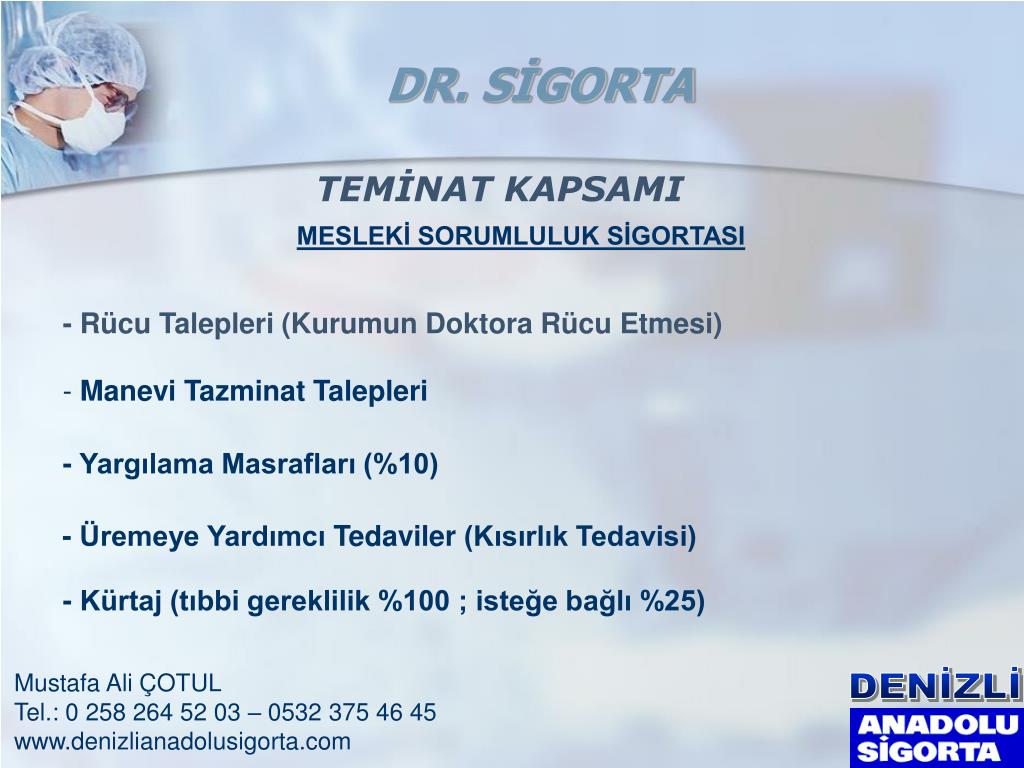 DR. SİGORTA

TEMİNAT KAPSAMI

MESLEKİ SORUMLULUK SİGORTASI

- Rücu Talepleri (Kurumun Doktora Rücu Etmesi)

- Manevi Tazminat Talepleri

- Yargılama Masrafları (%10)

- Üremeye Yardımcı Tedaviler (Kısırlık Tedavisi)

- Kürtaj (tıbbi gereklilik %100 ; isteğe bağlı %25)

Mustafa Ali ÇOTUL
Tel.: 0 258 264 52 03 – 0532 375 46 45
www.denizlianadolusigorta.com

DENİZLİ
ANADOLU
SİGORTA